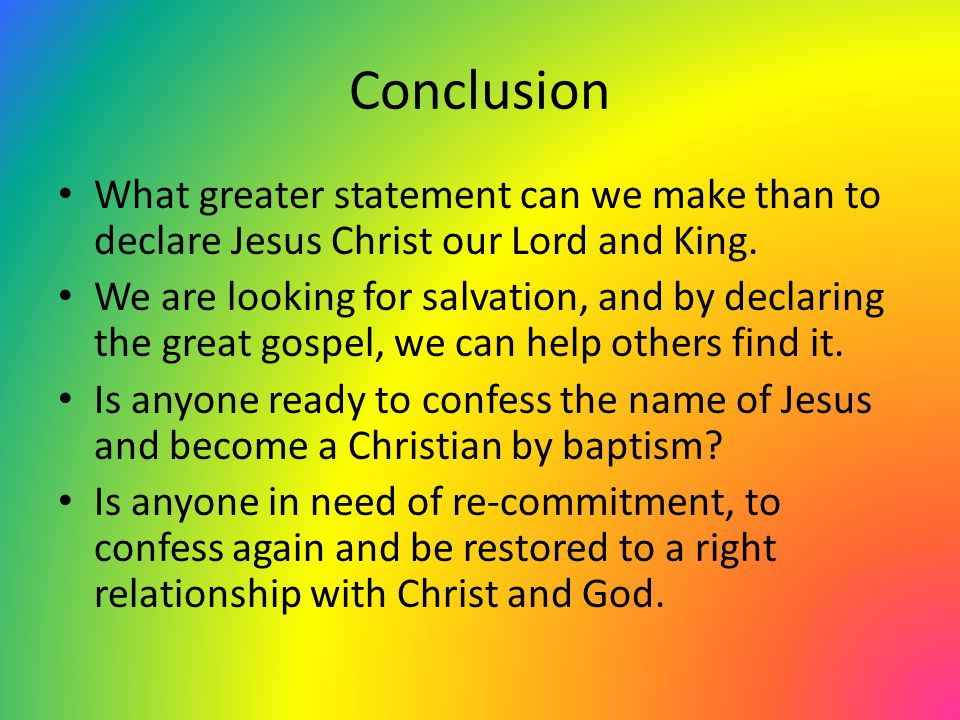 Conclusion

• What greater statement can we make than to declare Jesus Christ our Lord and King.
• We are looking for salvation, and by declaring the great gospel, we can help others find it.
• Is anyone ready to confess the name of Jesus and become a Christian by baptism?
• Is anyone in need of re-commitment, to confess again and be restored to a right relationship with Christ and God.